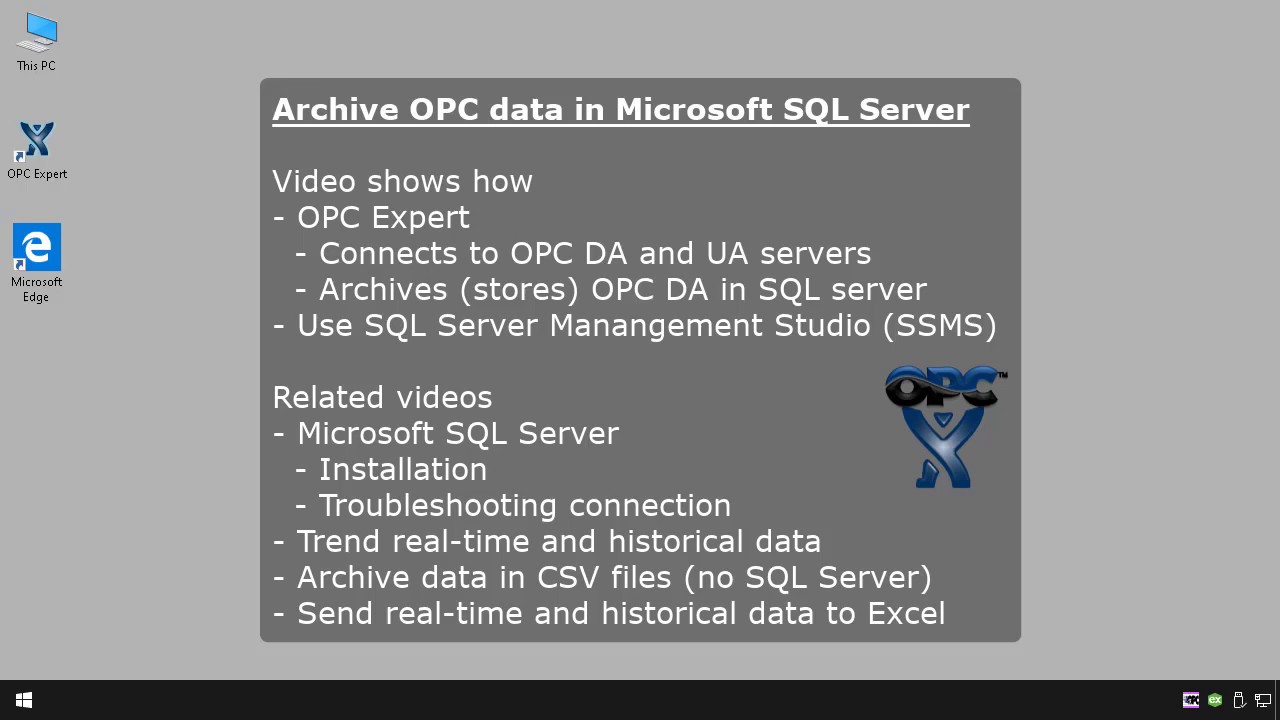 This PC

OPC Expert

Microsoft Edge

Archive OPC data in Microsoft SQL Server

Video shows how
- OPC Expert
- Connects to OPC DA and UA servers
- Archives (stores) OPC DA in SQL server
- Use SQL Server Manangement Studio (SSMS)

Related videos
- Microsoft SQL Server
- Installation
- Troubleshooting connection
- Trend real-time and historical data
- Archive data in CSV files (no SQL Server)
- Send real-time and historical data to Excel

OPC